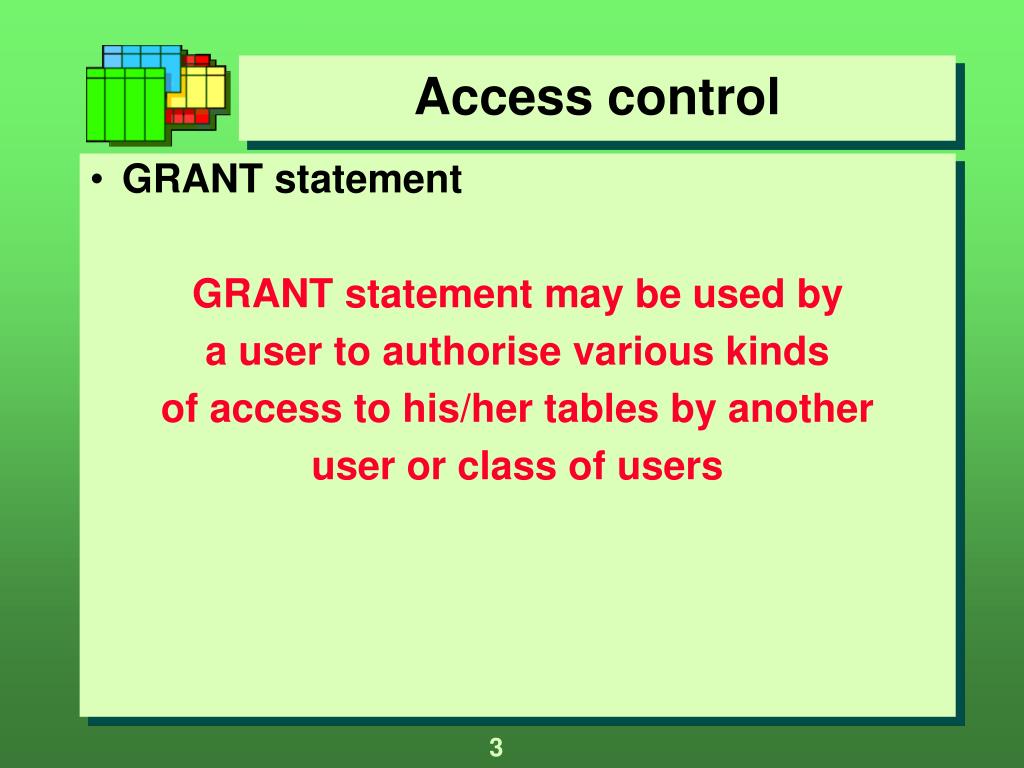 Access control

• GRANT statement

GRANT statement may be used by a user to authorise various kinds of access to his/her tables by another user or class of users

3